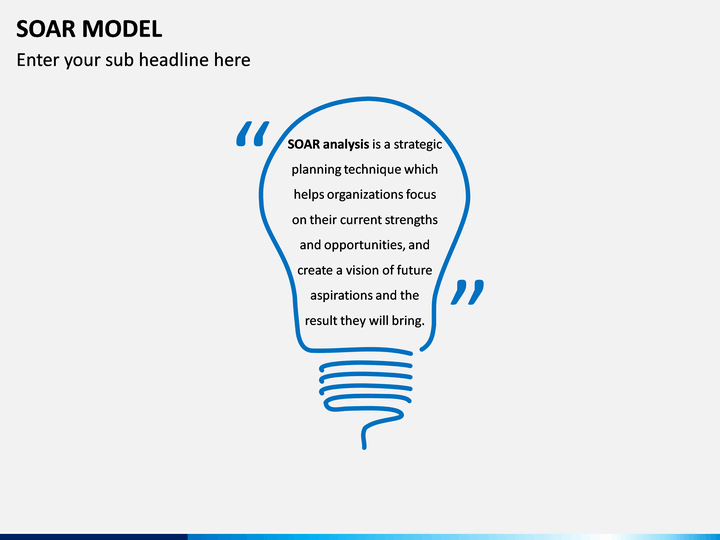 SOAR MODEL

Enter your sub headline here

“

SOAR analysis is a strategic planning technique which helps organizations focus on their current strengths and opportunities, and create a vision of future aspirations and the result they will bring.

”